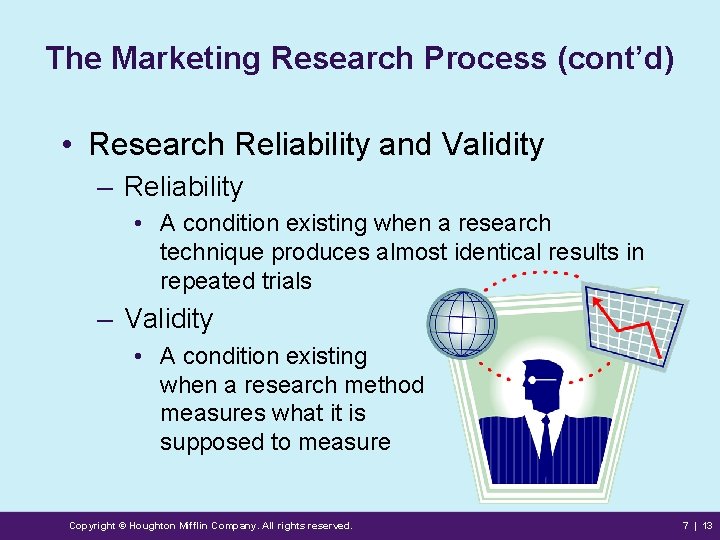 The Marketing Research Process (cont'd)

• Research Reliability and Validity

– Reliability

• A condition existing when a research technique produces almost identical results in repeated trials

– Validity

• A condition existing when a research method measures what it is supposed to measure

Copyright © Houghton Mifflin Company. All rights reserved.

7 | 13